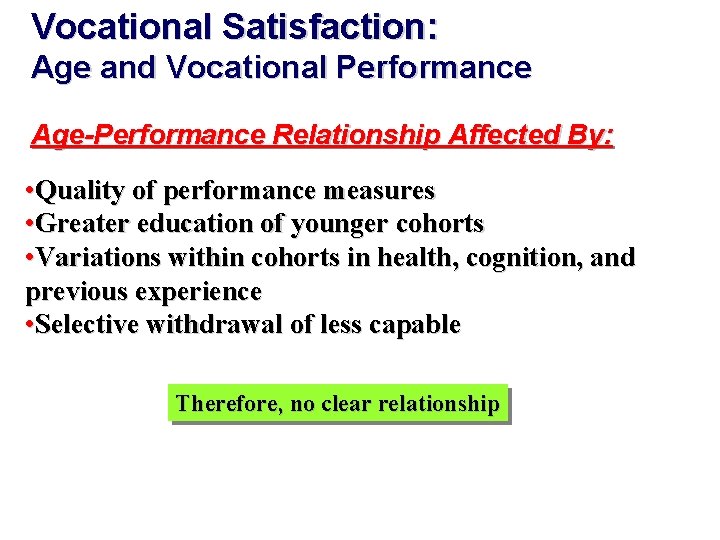 Vocational Satisfaction:
Age and Vocational Performance

Age-Performance Relationship Affected By:

•Quality of performance measures
•Greater education of younger cohorts
•Variations within cohorts in health, cognition, and previous experience
•Selective withdrawal of less capable

Therefore, no clear relationship